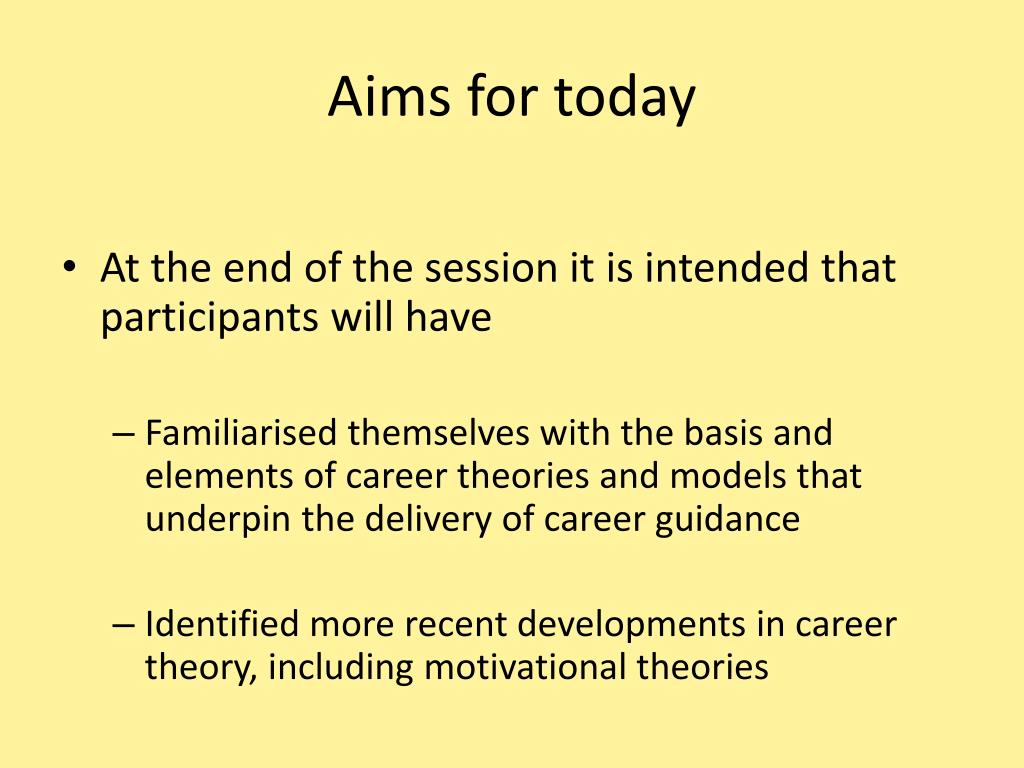 Aims for today

• At the end of the session it is intended that participants will have

– Familiarised themselves with the basis and elements of career theories and models that underpin the delivery of career guidance

– Identified more recent developments in career theory, including motivational theories